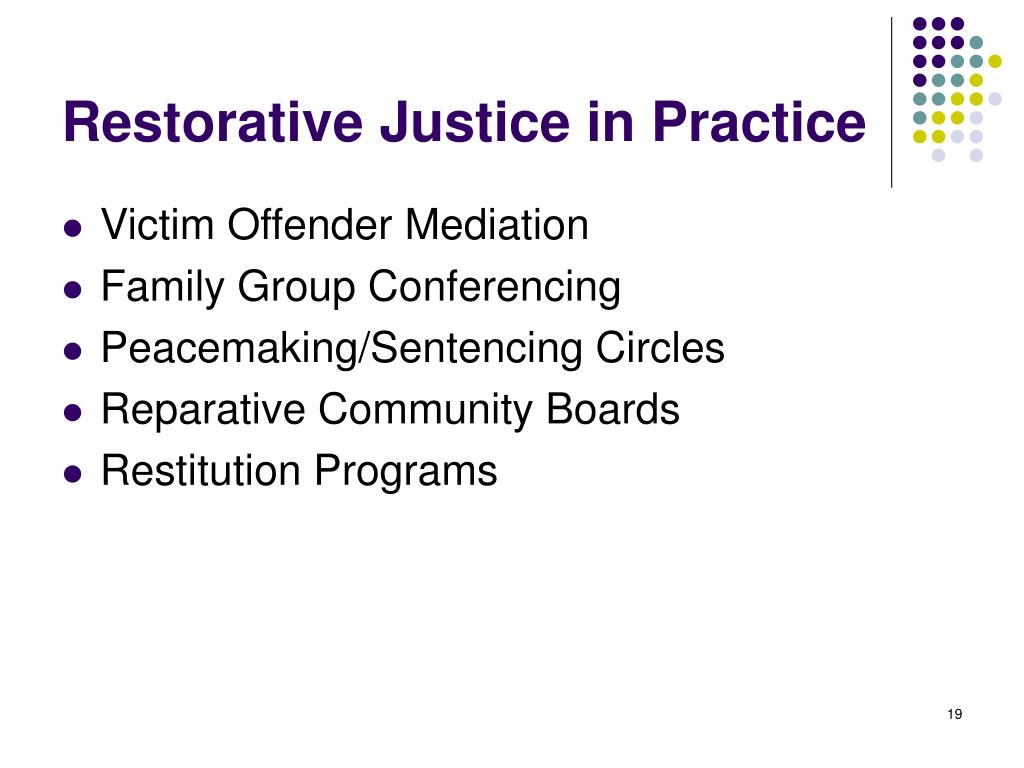 Restorative Justice in Practice

- Victim Offender Mediation
- Family Group Conferencing
- Peacemaking/Sentencing Circles
- Reparative Community Boards
- Restitution Programs

19